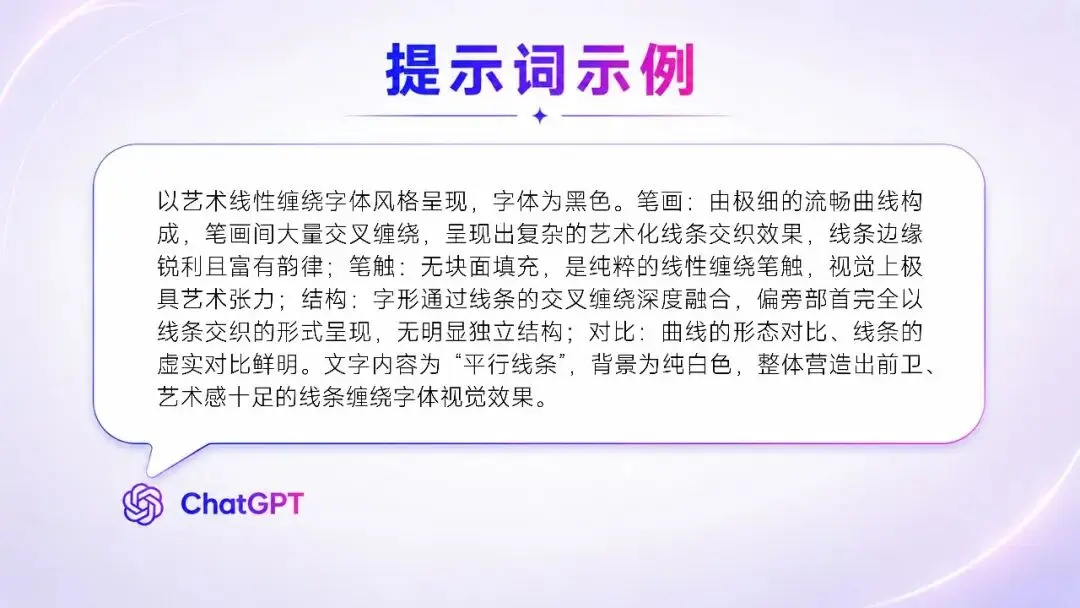 提示词示例

以艺术线性缠绕字体风格呈现，字体为黑色。笔画：由极细的流畅曲线构成，笔画间大量交叉缠绕，呈现出复杂的艺术化线条交织效果，线条边缘锐利且富有韵律；笔触：无块面填充，是纯粹的线性缠绕笔触，视觉上极具艺术张力；结构：字形通过线条的交叉缠绕深度融合，偏旁部首完全以线条交织的形式呈现，无明显独立结构；对比：曲线的形态对比、线条的虚实对比鲜明。文字内容为“平行线条”，背景为纯白色，整体营造出前卫、艺术感十足的线条缠绕字体视觉效果。

ChatGPT